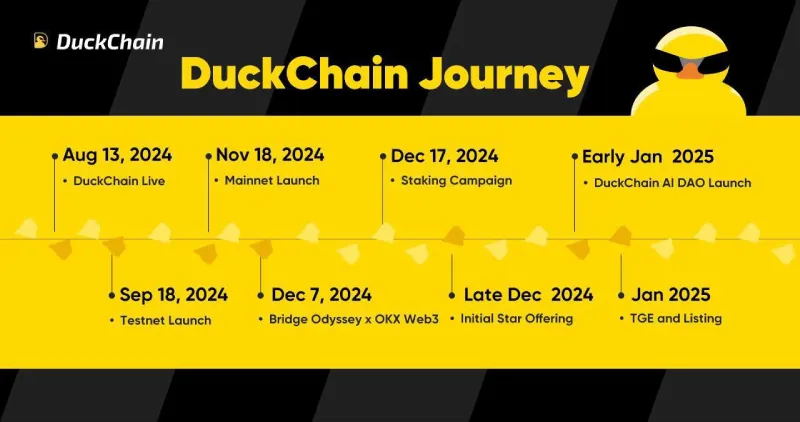 DuckChain

DuckChain Journey

Aug 13, 2024
• DuckChain Live

Nov 18, 2024
• Mainnet Launch

Dec 17, 2024
• Staking Campaign

Early Jan 2025
• DuckChain AI DAO Launch

Sep 18, 2024
• Testnet Launch

Dec 7, 2024
• Bridge Odyssey x OKX Web3

Late Dec 2024
• Initial Star Offering

Jan 2025
• TGE and Listing